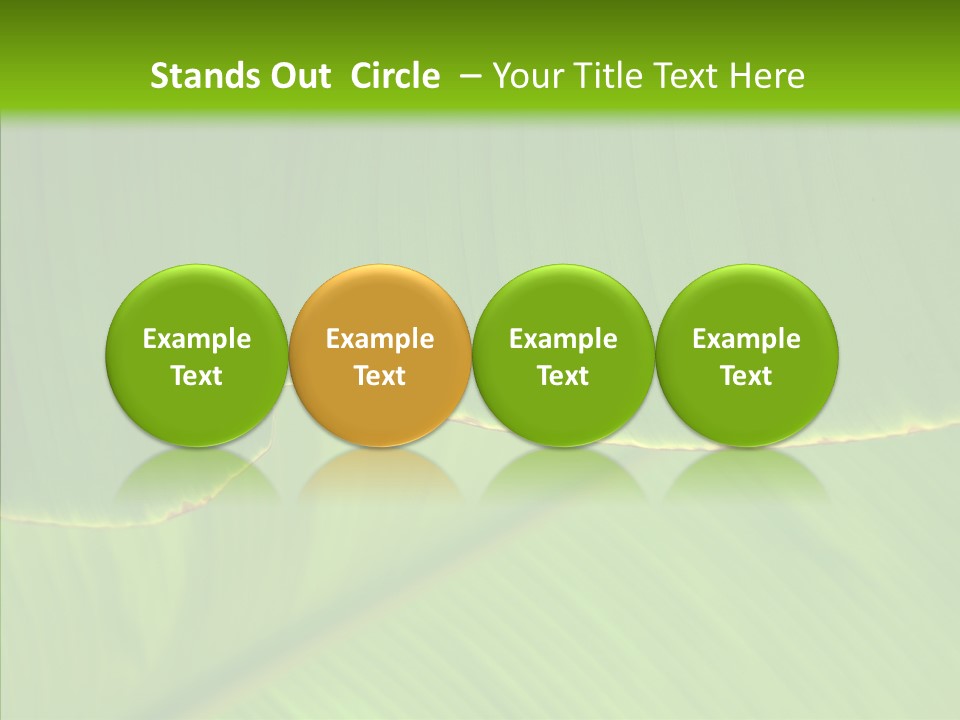 Stands Out Circle – Your Title Text Here

Example Text

Example Text

Example Text

Example Text